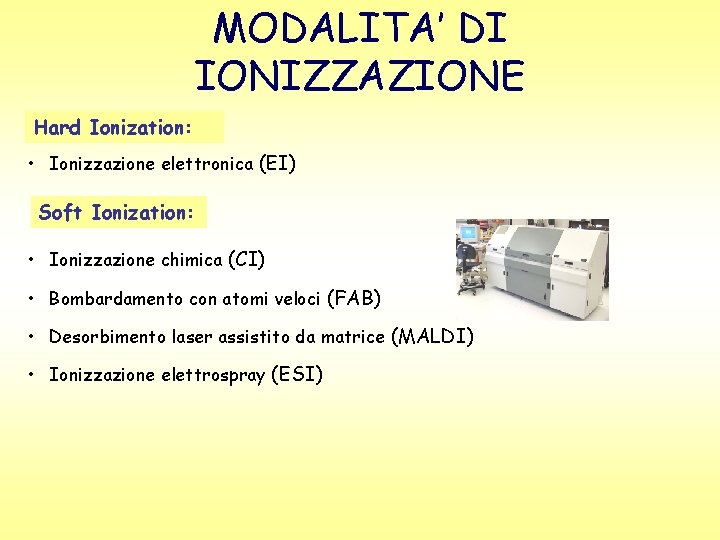 MODALITA' DI IONIZZAZIONE

Hard Ionization:

• Ionizzazione elettronica (EI)

Soft Ionization:

• Ionizzazione chimica (CI)

• Bombardamento con atomi veloci (FAB)

• Desorbimento laser assistito da matrice (MALDI)

• Ionizzazione elettrospray (ESI)